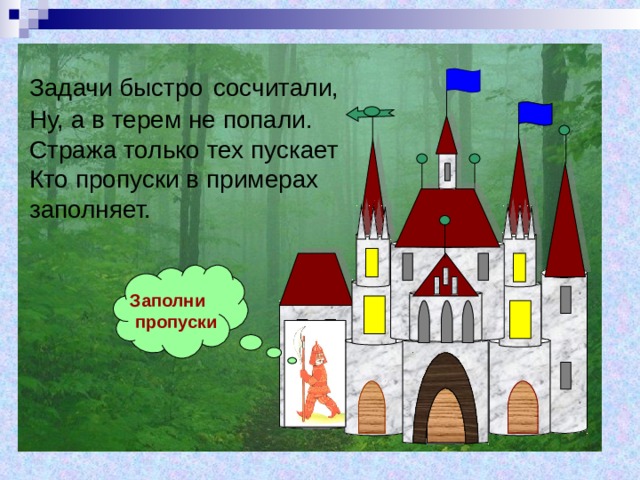 Задачи быстро сосчитали,
Ну, а в терем не попали.
Стража только тех пускает
Кто пропуски в примерах заполняет.

Заполни пропуски